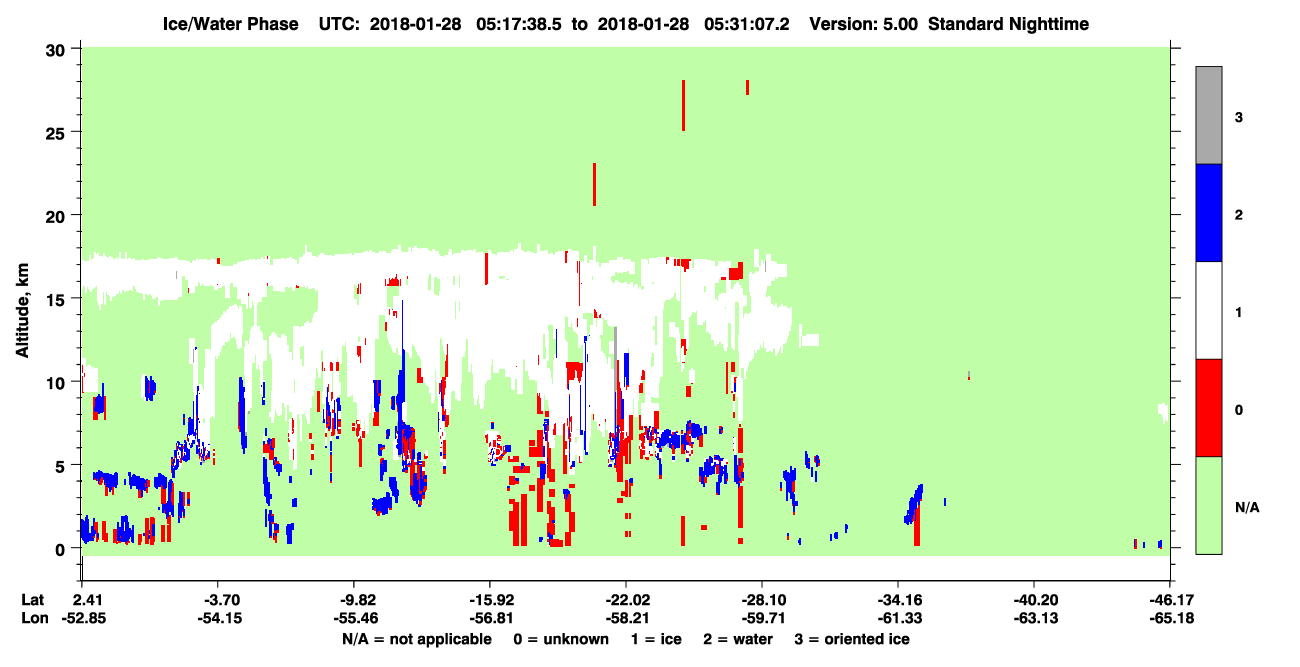 Ice/Water Phase UTC: 2018-01-28 05:17:38.5 to 2018-01-28 05:31:07.2 Version: 5.00 Standard Nighttime

Altitude, km

30
25
20
15
10
5
0

3
2
1
0
N/A

Lat 2.41 -3.70 -9.82 -15.92 -22.02 -28.10 -34.16 -40.20 -46.17
Lon -52.85 -54.15 -55.46 -56.81 -58.21 -59.71 -61.33 -63.13 -65.18

N/A = not applicable 0 = unknown 1 = ice 2 = water 3 = oriented ice